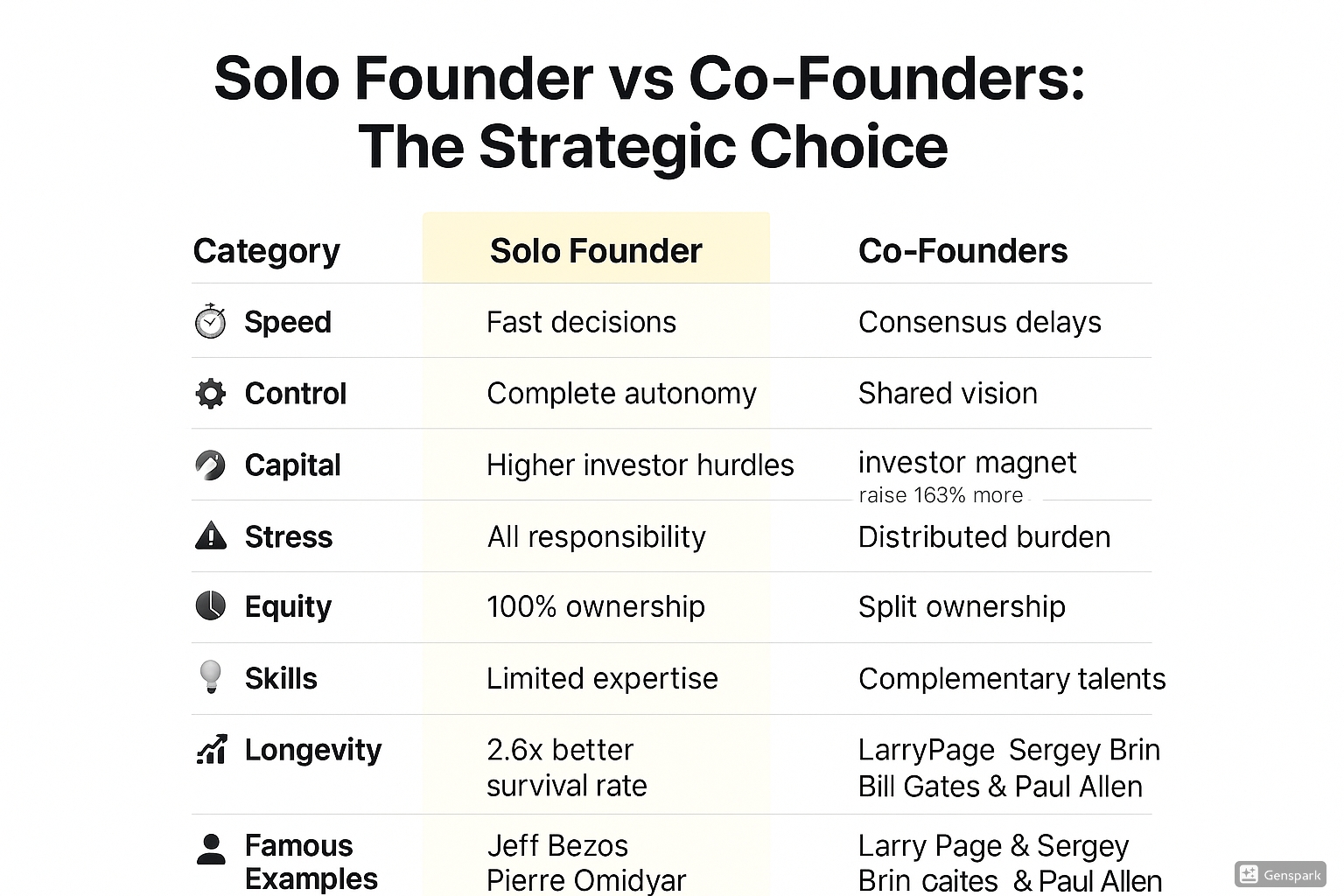 Solo Founder vs Co-Founders: The Strategic Choice

| Category | Solo Founder | Co-Founders |
|---|---|---|
| Speed | Fast decisions | Consensus delays |
| Control | Complete autonomy | Shared vision |
| Capital | Higher investor hurdles | investor magnet raise 163% more |
| Stress | All responsibility | Distributed burden |
| Equity | 100% ownership | Split ownership |
| Skills | Limited expertise | Complementary talents |
| Longevity | 2.6x better survival rate | LarryPage Sergey Brin Bill Gates & Paul Allen |
| Famous Examples | Jeff Bezos Pierre Omidyar | Larry Page & Sergey Brin caites & Paul Allen |

Genspark